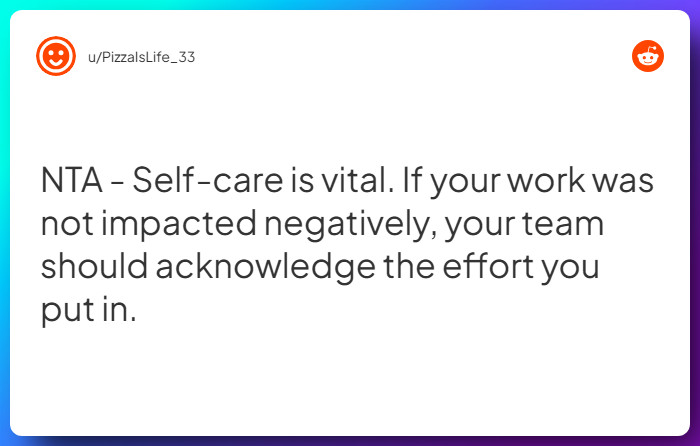 u/PizzaIsLife_33

NTA - Self-care is vital. If your work was not impacted negatively, your team should acknowledge the effort you put in.